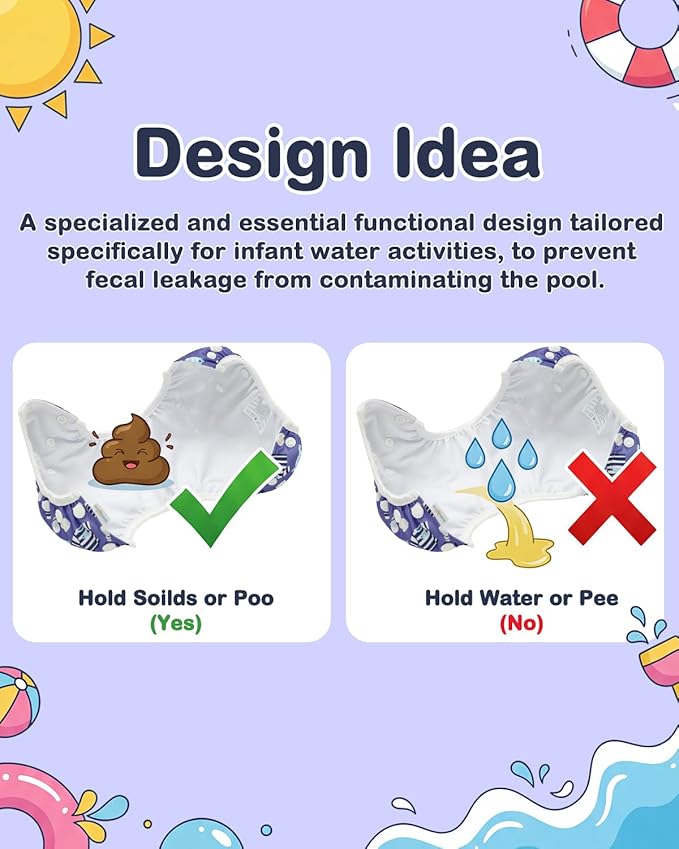 Design Idea

A specialized and essential functional design tailored specifically for infant water activities, to prevent fecal leakage from contaminating the pool.

Hold Soilds or Poo
(Yes)

Hold Water or Pee
(No)